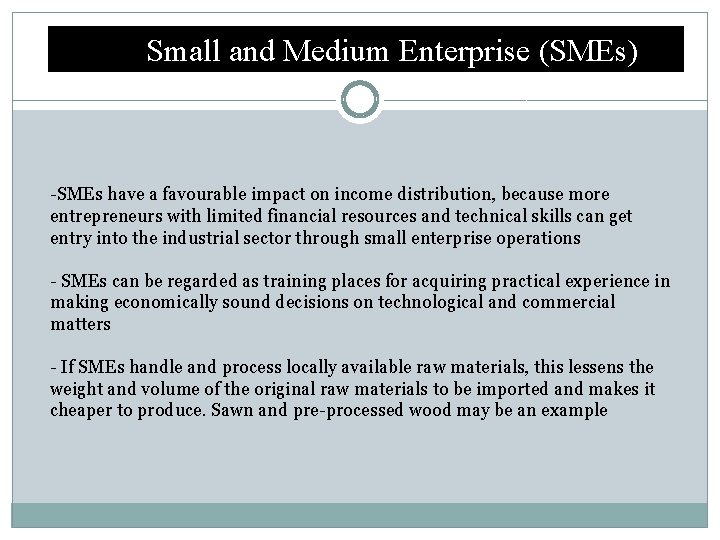 Small and Medium Enterprise (SMEs)

-SMEs have a favourable impact on income distribution, because more entrepreneurs with limited financial resources and technical skills can get entry into the industrial sector through small enterprise operations

- SMEs can be regarded as training places for acquiring practical experience in making economically sound decisions on technological and commercial matters

- If SMEs handle and process locally available raw materials, this lessens the weight and volume of the original raw materials to be imported and makes it cheaper to produce. Sawn and pre-processed wood may be an example